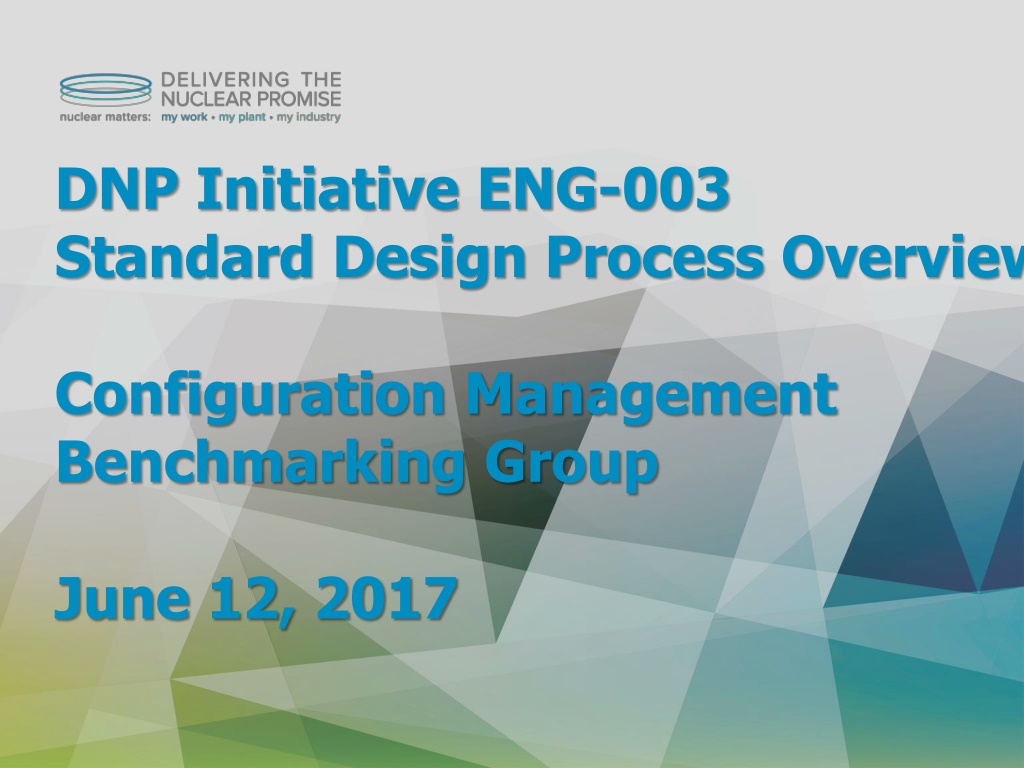 DELIVERING THE NUCLEAR PROMISE
nuclear matters: my work • my plant • my industry

DNP Initiative ENG-003
Standard Design Process Overview

Configuration Management Benchmarking Group

June 12, 2017